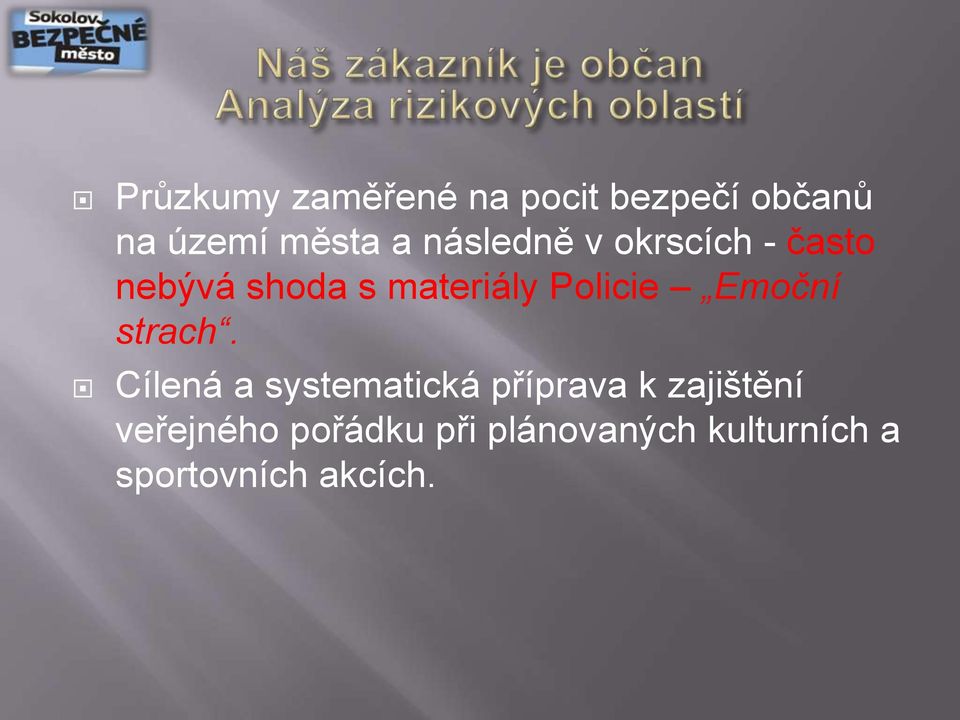 Sokolov BEZPEČNÉ město

Náš zákazník je občan
Analýza rizikových oblastí

Průzkumy zaměřené na pocit bezpečí občanů na území města a následně v okrscích - často nebývá shoda s materiály Policie – „Emoční strach“.

Cílená a systematická příprava k zajištění veřejného pořádku při plánovaných kulturních a sportovních akcích.